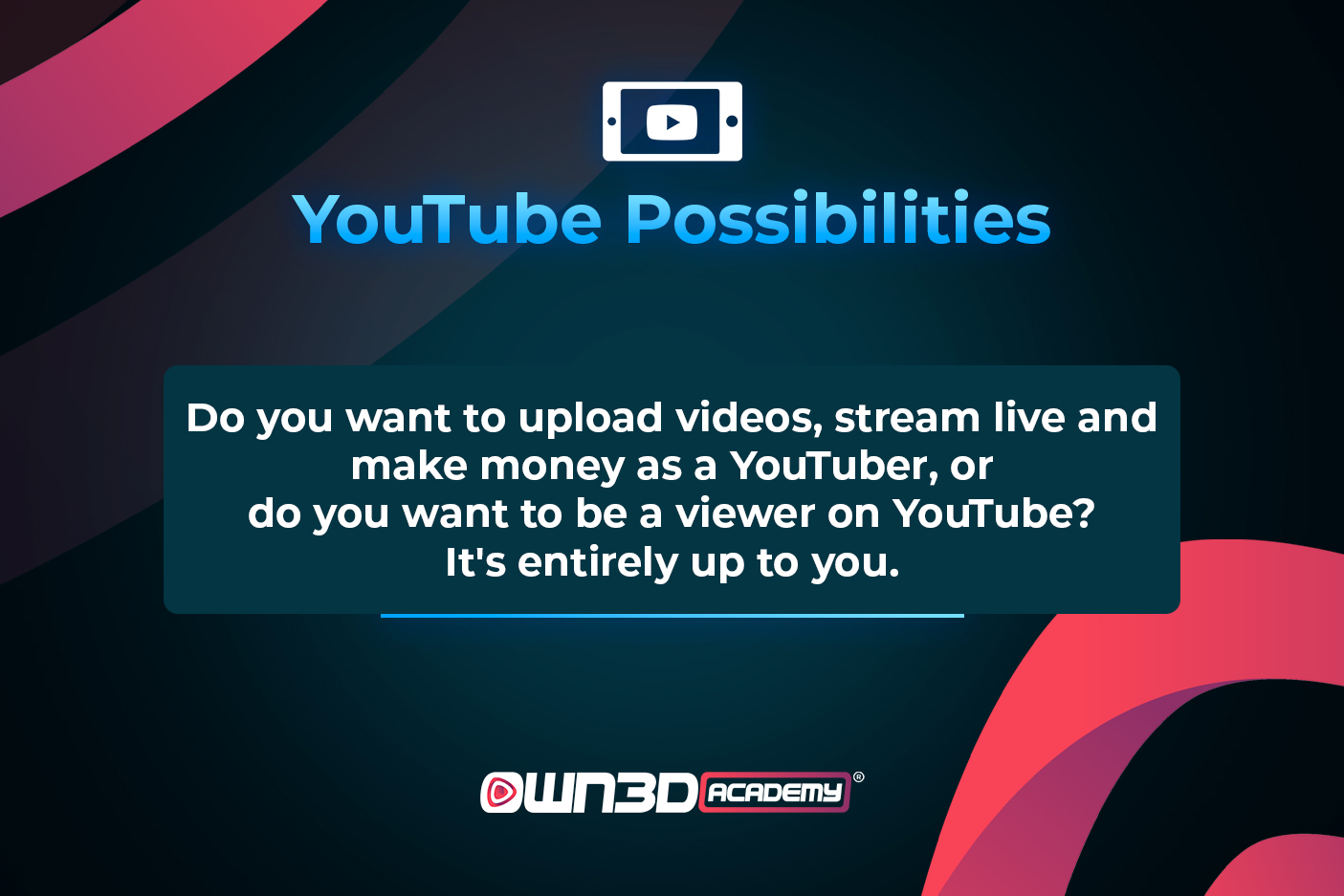 YouTube Possibilities

Do you want to upload videos, stream live and make money as a YouTuber, or do you want to be a viewer on YouTube? It's entirely up to you.

OWN3D ACADEMY®